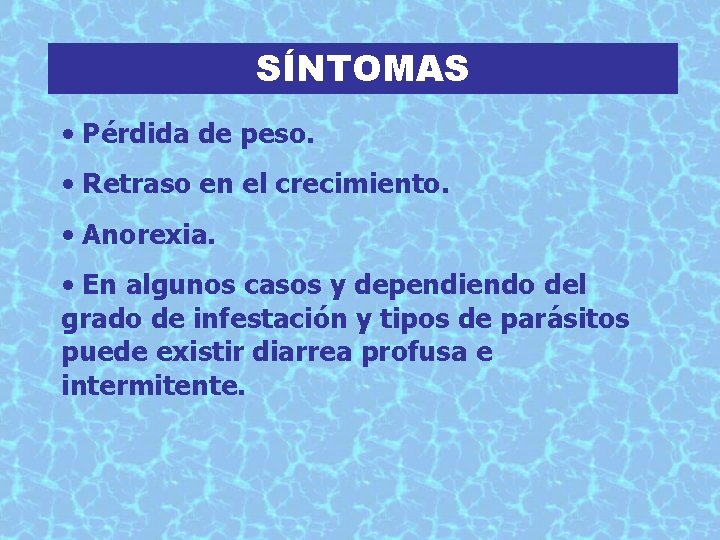 SÍNTOMAS

• Pérdida de peso.

• Retraso en el crecimiento.

• Anorexia.

• En algunos casos y dependiendo del grado de infestación y tipos de parásitos puede existir diarrea profusa e intermitente.